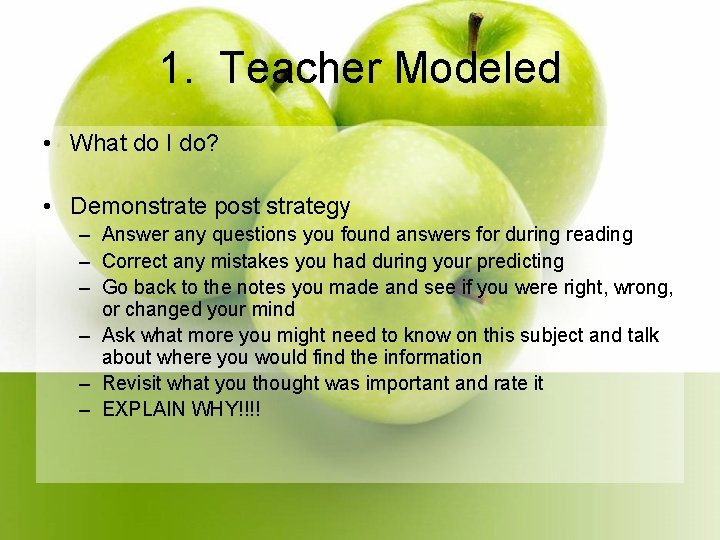 1. Teacher Modeled

• What do I do?

• Demonstrate post strategy
– Answer any questions you found answers for during reading
– Correct any mistakes you had during your predicting
– Go back to the notes you made and see if you were right, wrong, or changed your mind
– Ask what more you might need to know on this subject and talk about where you would find the information
– Revisit what you thought was important and rate it
– EXPLAIN WHY!!!!